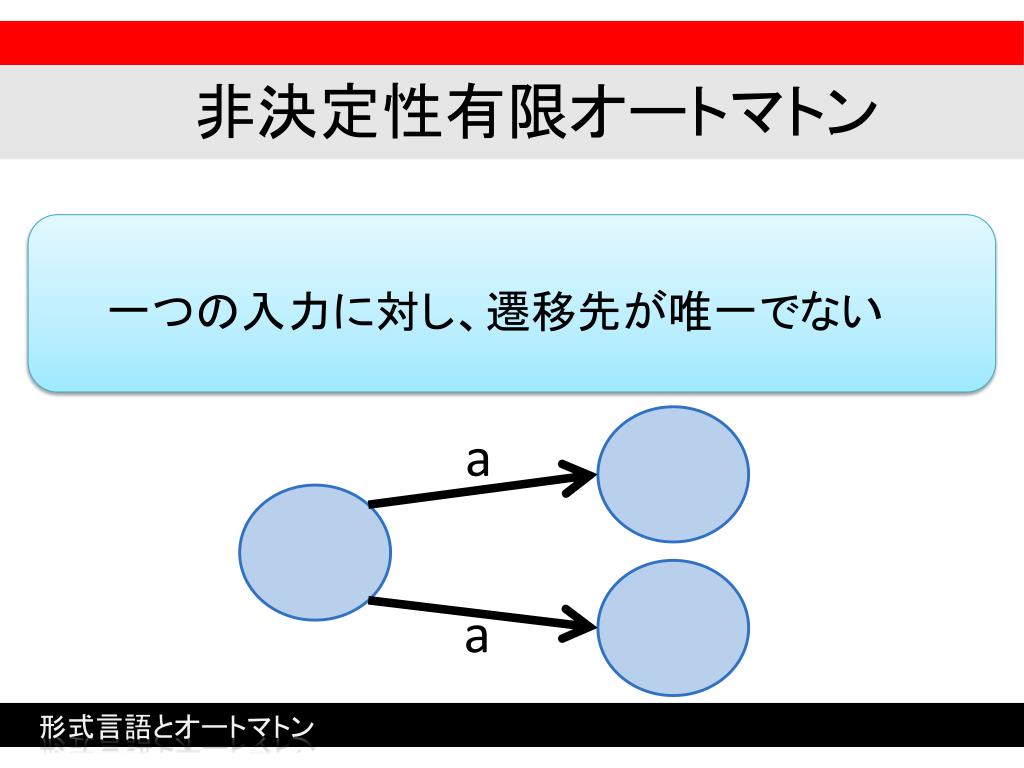 非決定性有限オートマトン

一つの入力に対し、遷移先が唯一でない

a

a

形式言語とオートマトン